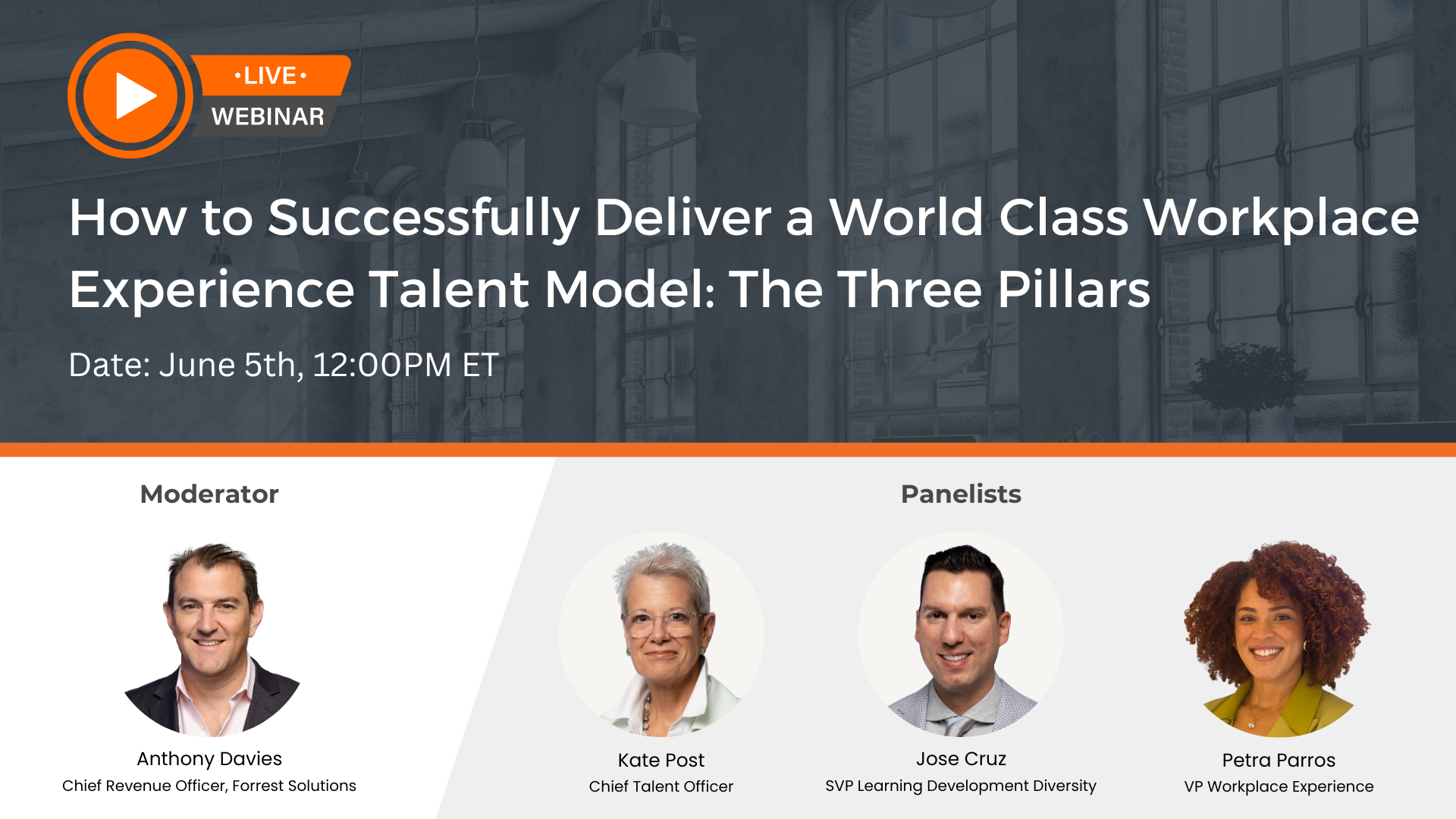 •LIVE•
WEBINAR

How to Successfully Deliver a World Class Workplace Experience Talent Model: The Three Pillars

Date: June 5th, 12:00PM ET

Moderator

Anthony Davies
Chief Revenue Officer, Forrest Solutions

Panelists

Kate Post
Chief Talent Officer

Jose Cruz
SVP Learning Development Diversity

Petra Parros
VP Workplace Experience